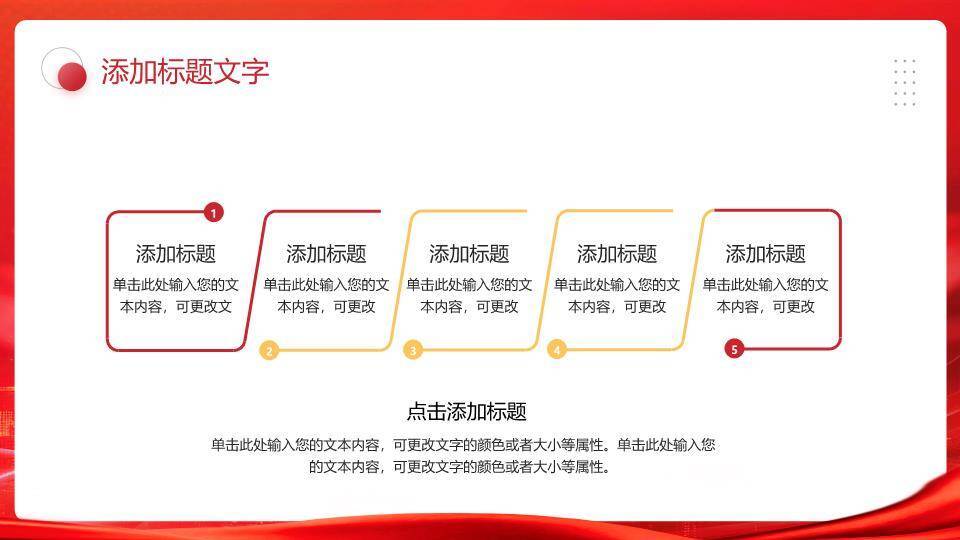 添加标题文字

1
添加标题
单击此处输入您的文本内容，可更改文

添加标题
单击此处输入您的文本内容，可更改
2

添加标题
单击此处输入您的文本内容，可更改
3

添加标题
单击此处输入您的文本内容，可更改
4

添加标题
单击此处输入您的文本内容，可更改
5

点击添加标题

单击此处输入您的文本内容，可更改文字的颜色或者大小等属性。单击此处输入您的文本内容，可更改文字的颜色或者大小等属性。